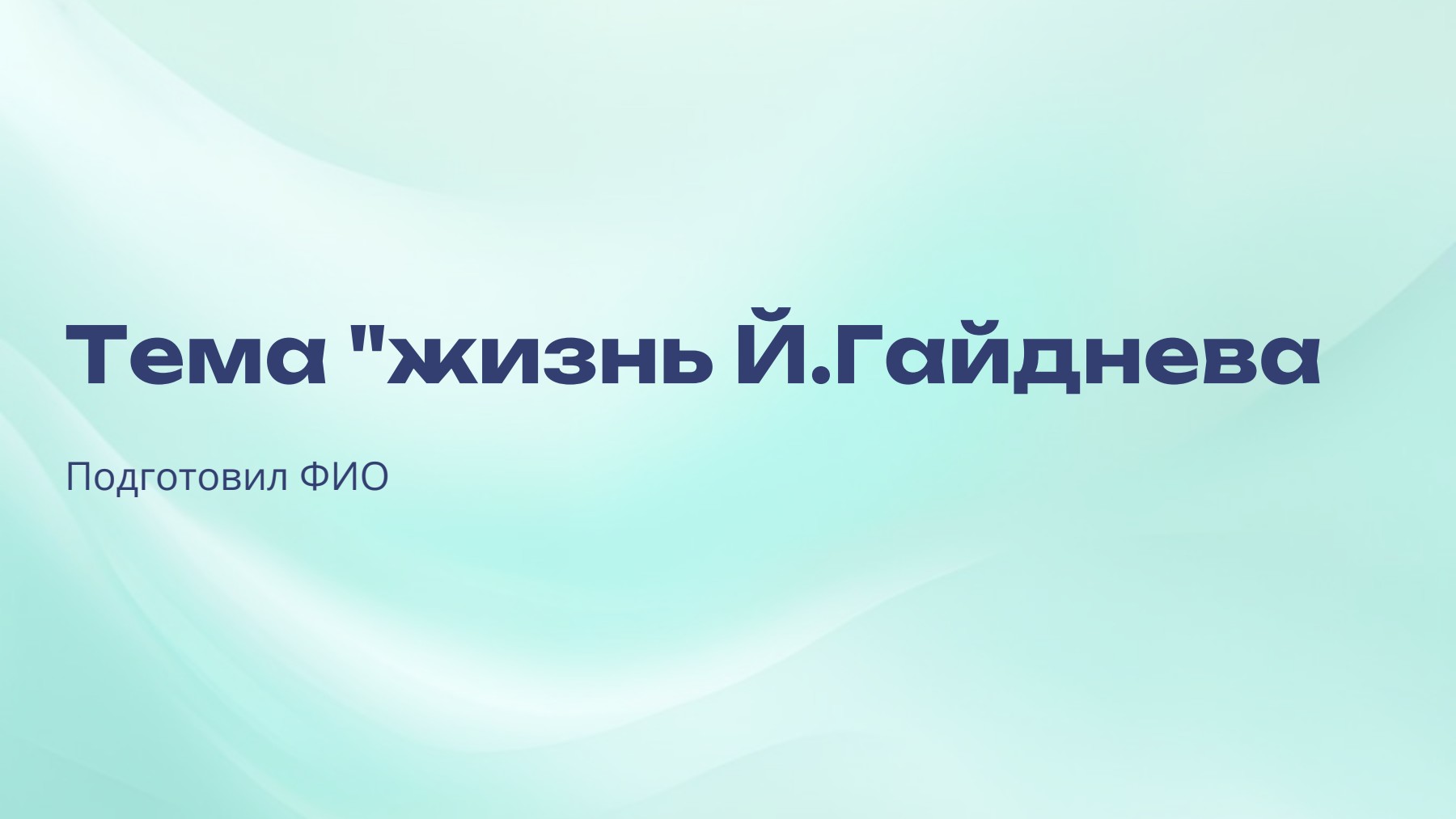 Тема "жизнь Й.Гайднева

Подготовил ФИО